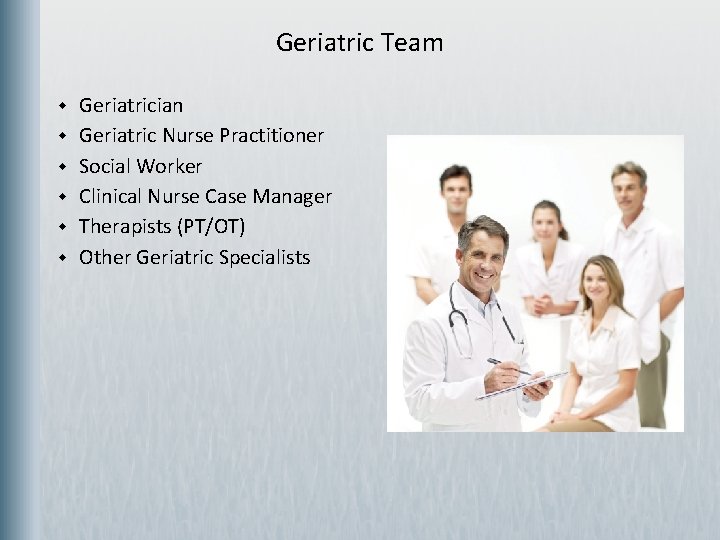 Geriatric Team

- Geriatrician
- Geriatric Nurse Practitioner
- Social Worker
- Clinical Nurse Case Manager
- Therapists (PT/OT)
- Other Geriatric Specialists